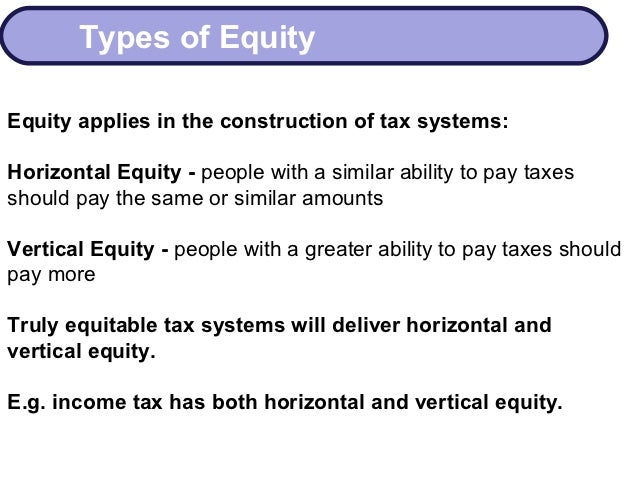 Types of Equity

Equity applies in the construction of tax systems:

Horizontal Equity - people with a similar ability to pay taxes should pay the same or similar amounts

Vertical Equity - people with a greater ability to pay taxes should pay more

Truly equitable tax systems will deliver horizontal and vertical equity.

E.g. income tax has both horizontal and vertical equity.